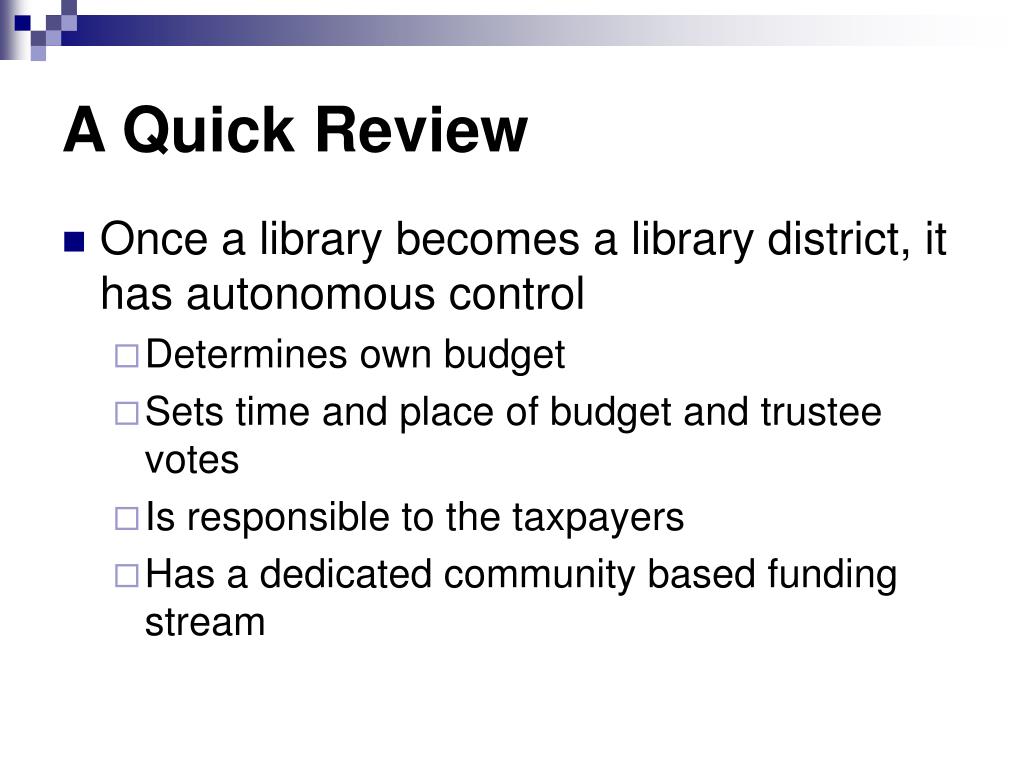 A Quick Review

Once a library becomes a library district, it has autonomous control

Determines own budget

Sets time and place of budget and trustee votes

Is responsible to the taxpayers

Has a dedicated community based funding stream